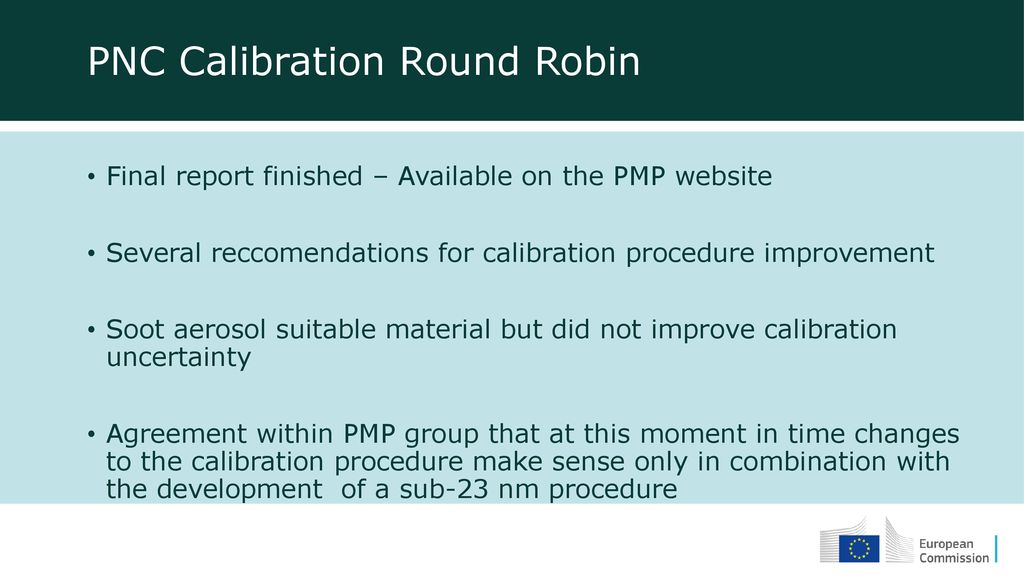 PNC Calibration Round Robin

• Final report finished – Available on the PMP website

• Several reccomendations for calibration procedure improvement

• Soot aerosol suitable material but did not improve calibration uncertainty

• Agreement within PMP group that at this moment in time changes to the calibration procedure make sense only in combination with the development of a sub-23 nm procedure

European Commission